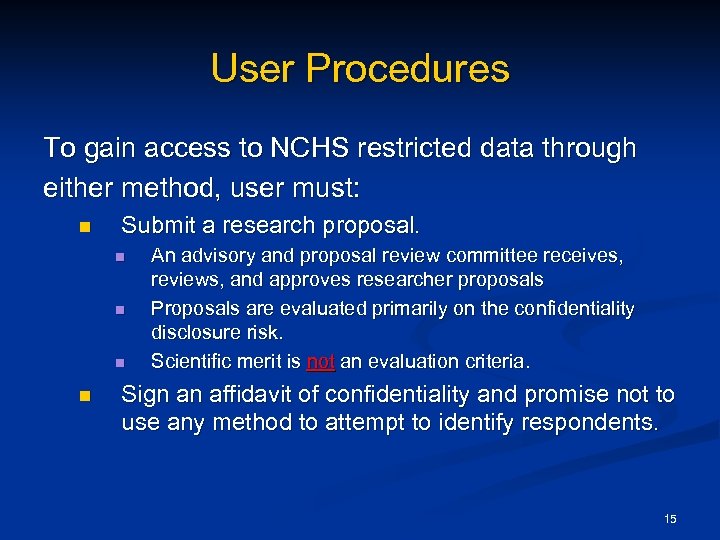 User Procedures

To gain access to NCHS restricted data through either method, user must:

- Submit a research proposal.
  - An advisory and proposal review committee receives, reviews, and approves researcher proposals
  - Proposals are evaluated primarily on the confidentiality disclosure risk.
  - Scientific merit is not an evaluation criteria.
- Sign an affidavit of confidentiality and promise not to use any method to attempt to identify respondents.

15